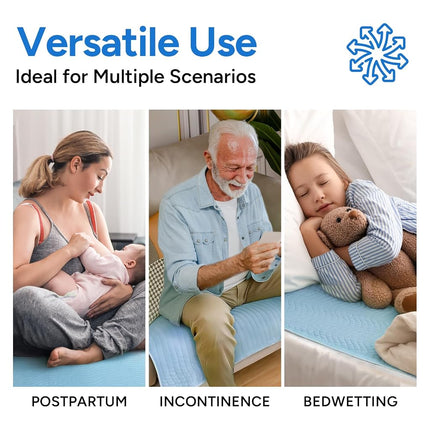 Versatile Use
Ideal for Multiple Scenarios

POSTPARTUM

INCONTINENCE

BEDWETTING